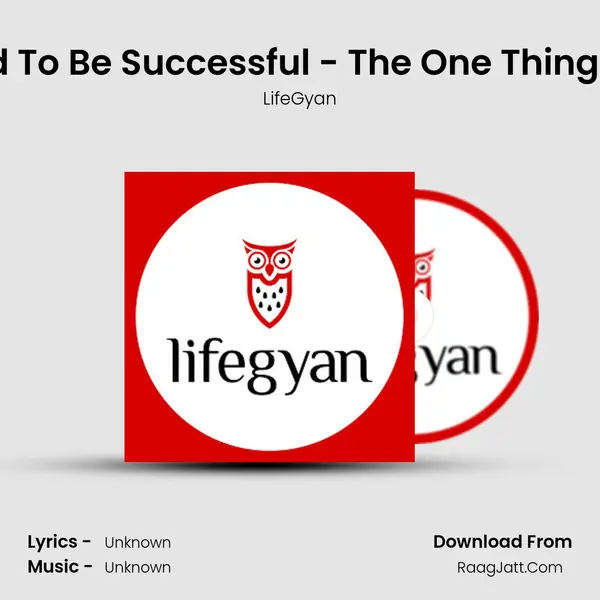 d To Be Successful - The One Thing

LifeGyan

lifegyan

yan

Lyrics - Unknown
Music - Unknown

Download From
RaagJatt.Com